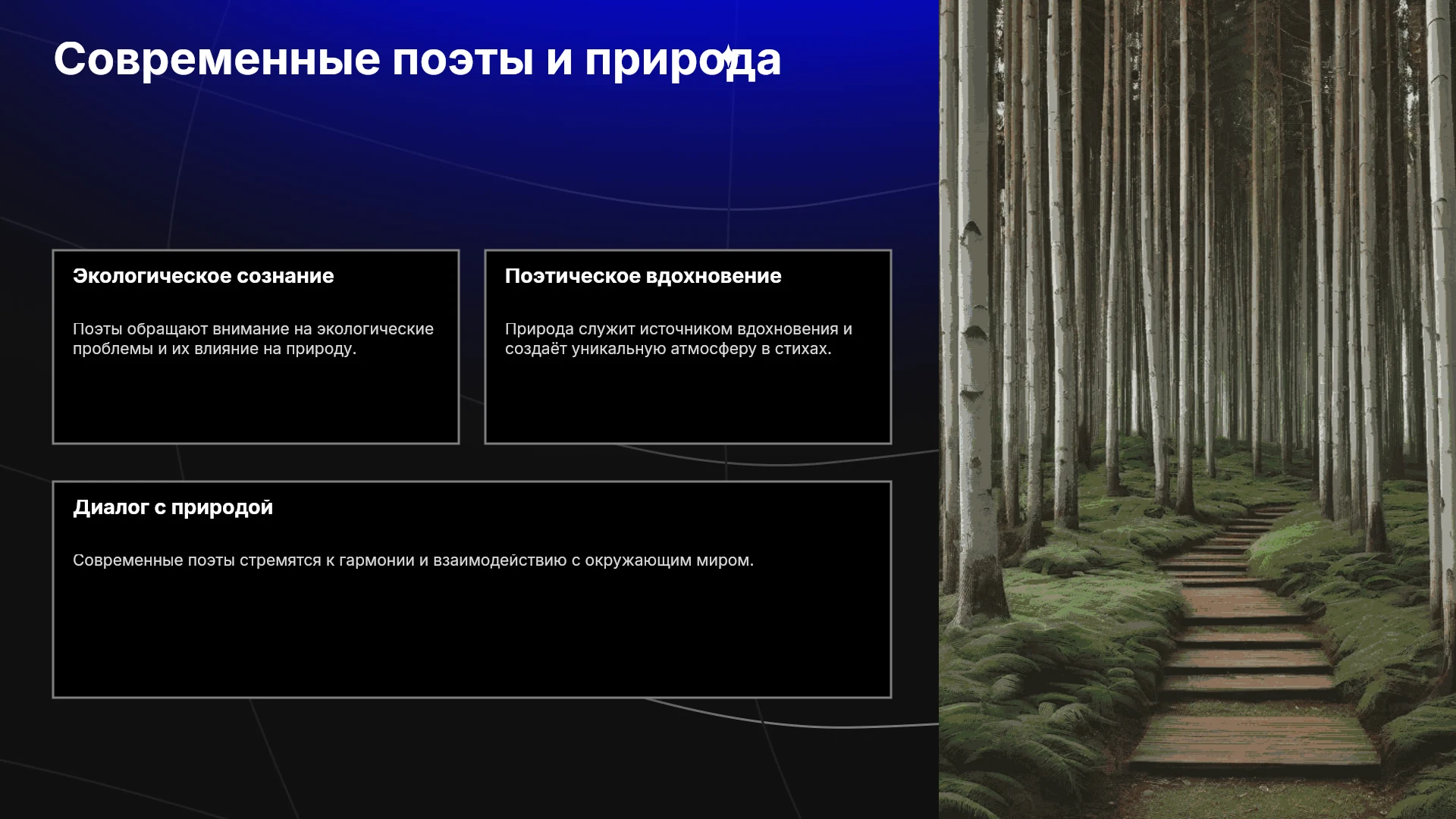 Современные поэты и природа

Экологическое сознание

Поэты обращают внимание на экологические проблемы и их влияние на природу.

Поэтическое вдохновение

Природа служит источником вдохновения и создаёт уникальную атмосферу в стихах.

Диалог с природой

Современные поэты стремятся к гармонии и взаимодействию с окружающим миром.